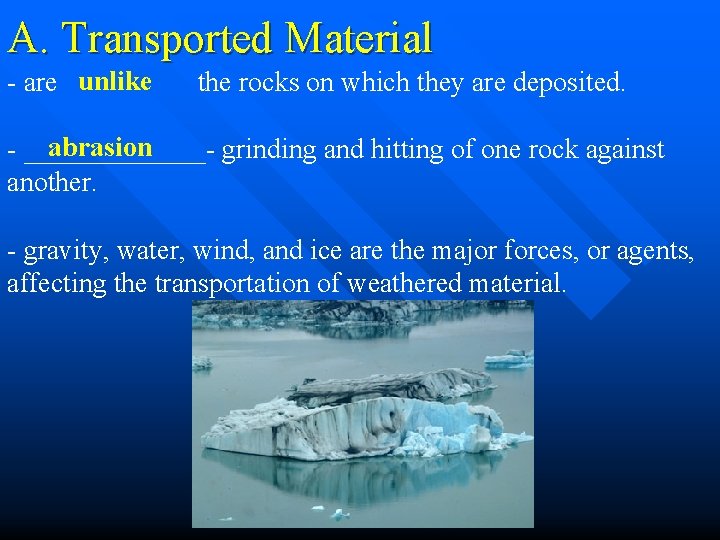 A. Transported Material

- are unlike the rocks on which they are deposited.

- abrasion - grinding and hitting of one rock against another.

- gravity, water, wind, and ice are the major forces, or agents, affecting the transportation of weathered material.